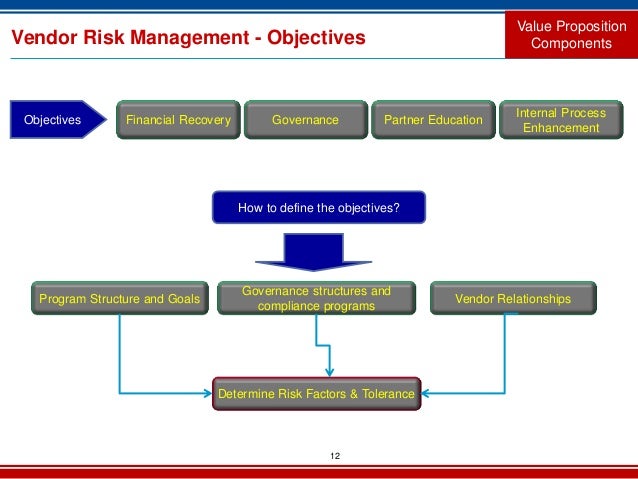 Vendor Risk Management - Objectives

Value Proposition Components

Objectives

Financial Recovery

Governance

Partner Education

Internal Process Enhancement

How to define the objectives?

Program Structure and Goals

Governance structures and compliance programs

Vendor Relationships

Determine Risk Factors & Tolerance

12